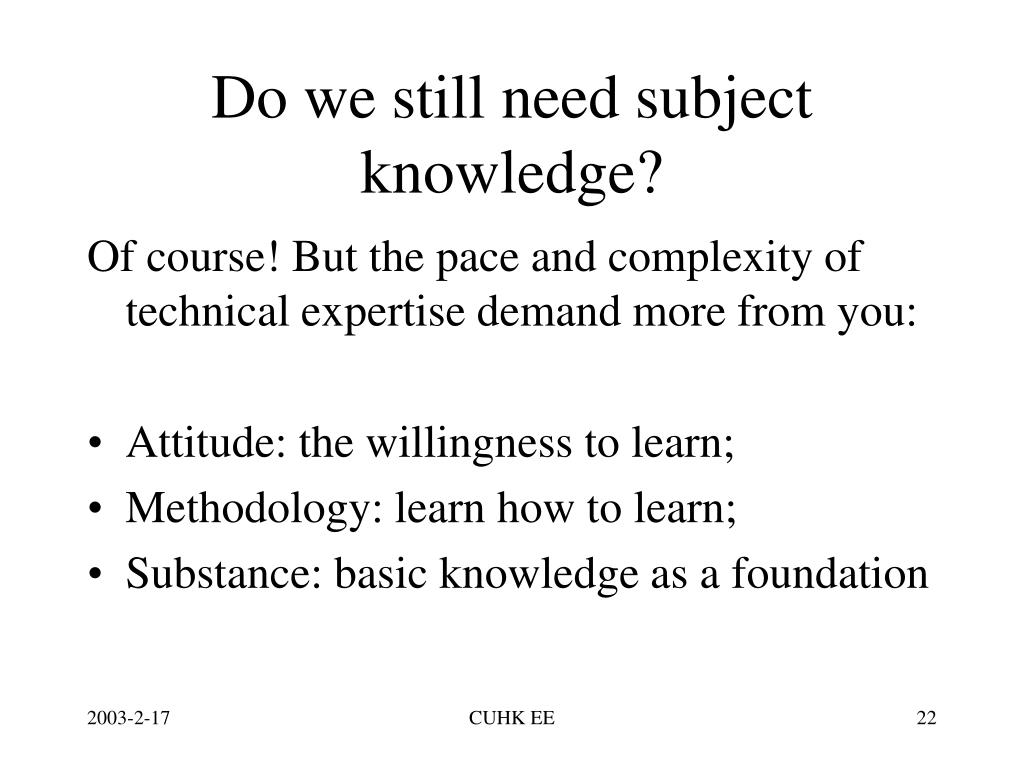 Do we still need subject knowledge?

Of course! But the pace and complexity of technical expertise demand more from you:

• Attitude: the willingness to learn;
• Methodology: learn how to learn;
• Substance: basic knowledge as a foundation

2003-2-17

CUHK EE

22